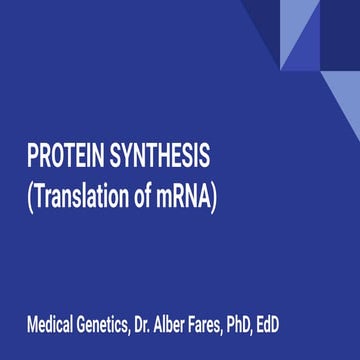 PROTEIN SYNTHESIS
(Translation of mRNA)

Medical Genetics, Dr. Alber Fares, PhD, EdD